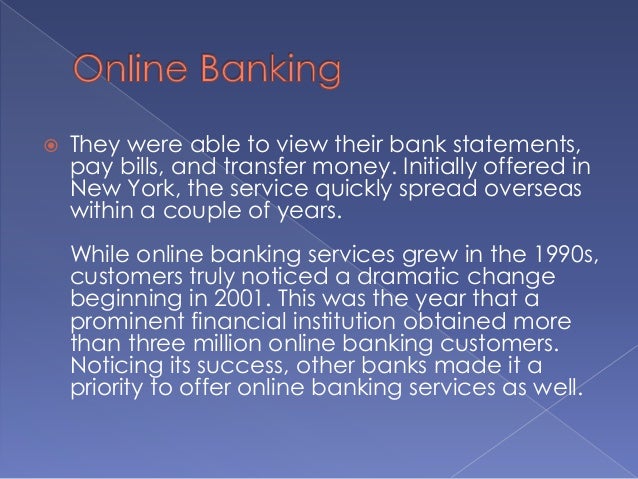 Online Banking

They were able to view their bank statements, pay bills, and transfer money. Initially offered in New York, the service quickly spread overseas within a couple of years.

While online banking services grew in the 1990s, customers truly noticed a dramatic change beginning in 2001. This was the year that a prominent financial institution obtained more than three million online banking customers. Noticing its success, other banks made it a priority to offer online banking services as well.